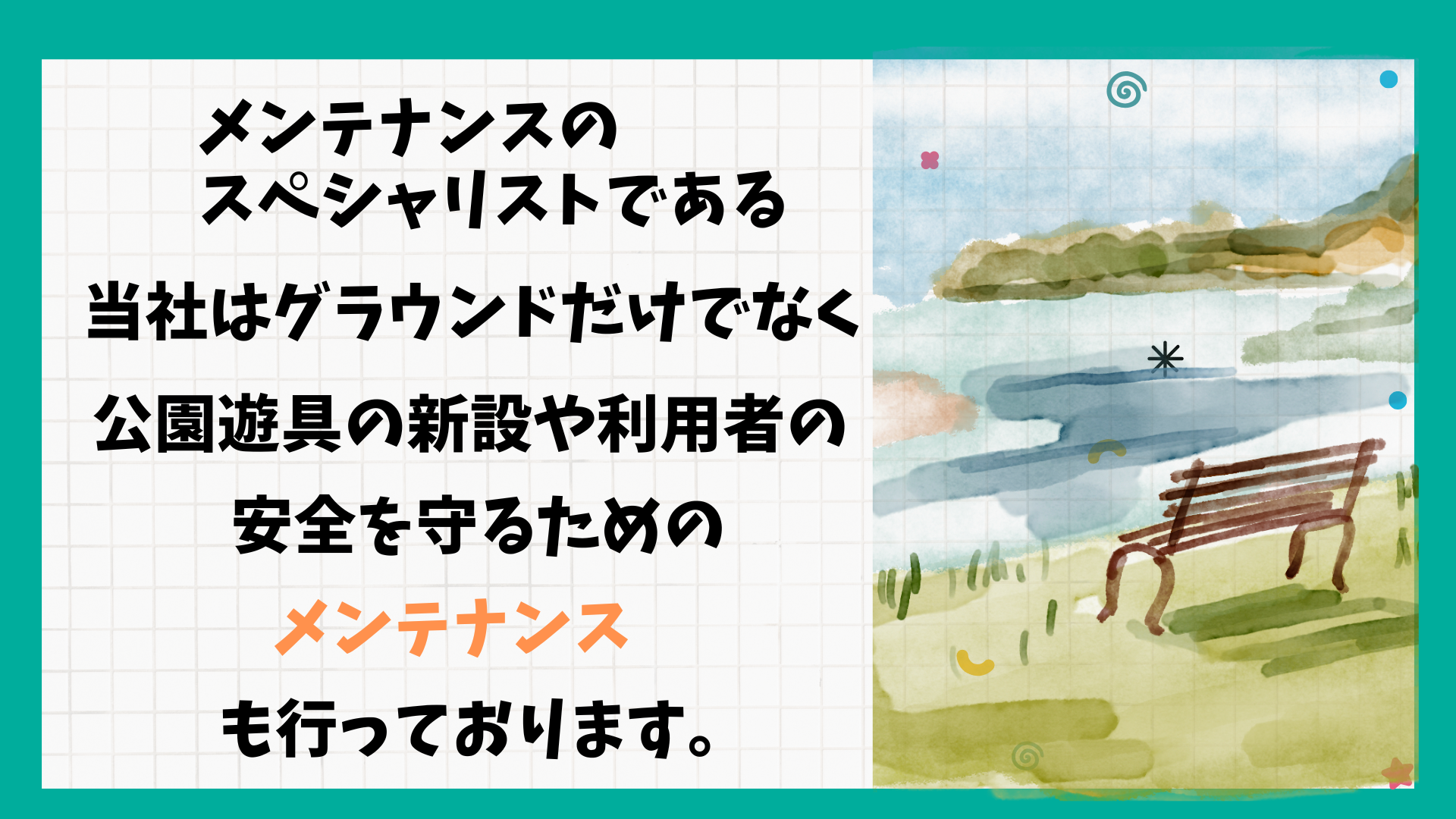 メンテナンスの
スペシャリストである

当社はグラウンドだけでなく

公園遊具の新設や利用者の

安全を守るための

メンテナンス

も行っております。